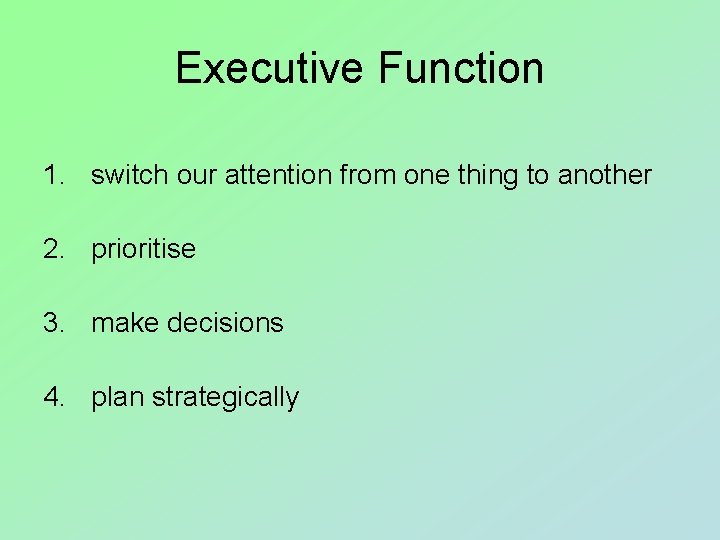 Executive Function

1. switch our attention from one thing to another

2. prioritise

3. make decisions

4. plan strategically